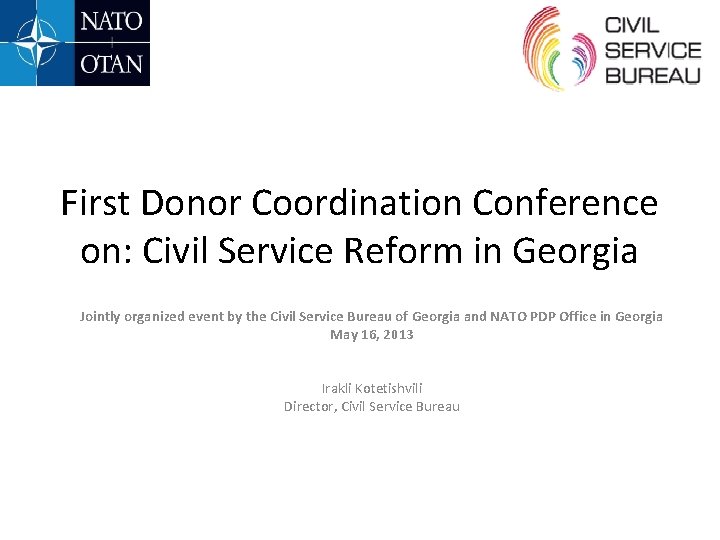 NATO
OTAN

CIVIL
SERVICE
BUREAU

First Donor Coordination Conference on: Civil Service Reform in Georgia

Jointly organized event by the Civil Service Bureau of Georgia and NATO PDP Office in Georgia
May 16, 2013

Irakli Kotetishvili
Director, Civil Service Bureau